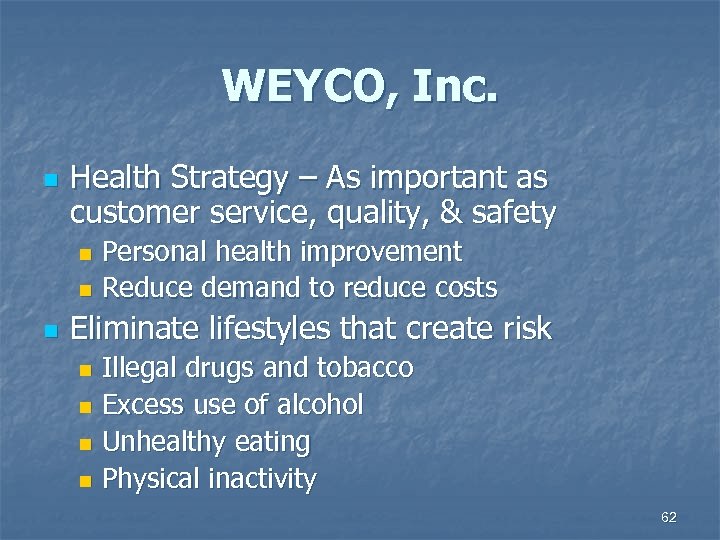 WEYCO, Inc.

- Health Strategy – As important as customer service, quality, & safety
  - Personal health improvement
  - Reduce demand to reduce costs
- Eliminate lifestyles that create risk
  - Illegal drugs and tobacco
  - Excess use of alcohol
  - Unhealthy eating
  - Physical inactivity

62